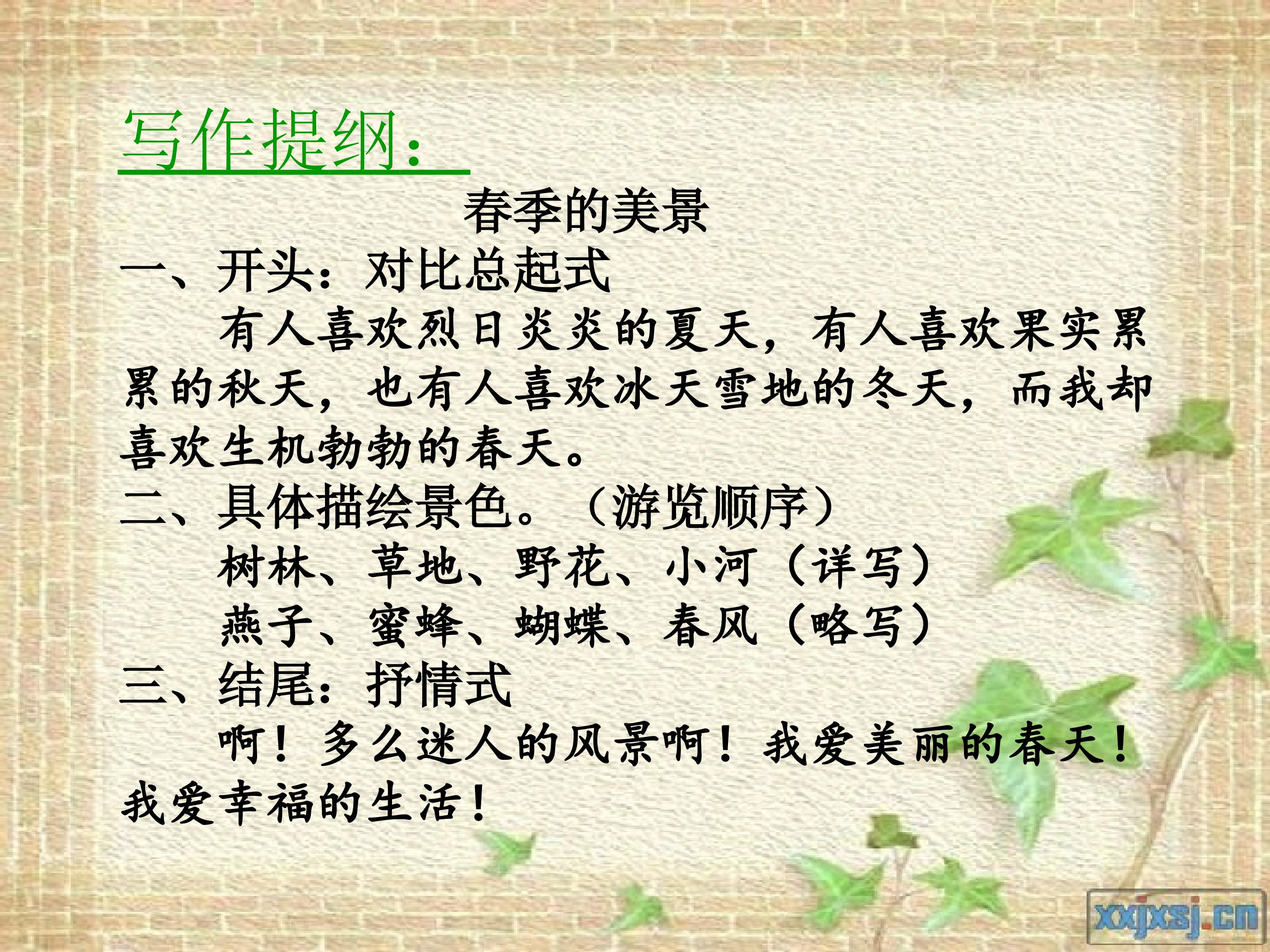 写作提纲：

春季的美景

一、开头：对比总起式

有人喜欢烈日炎炎的夏天，有人喜欢果实累累的秋天，也有人喜欢冰天雪地的冬天，而我却喜欢生机勃勃的春天。

二、具体描绘景色。（游览顺序）

树林、草地、野花、小河（详写）

燕子、蜜蜂、蝴蝶、春风（略写）

三、结尾：抒情式

啊！多么迷人的风景啊！我爱美丽的春天！我爱幸福的生活！

xxjxsj.cn